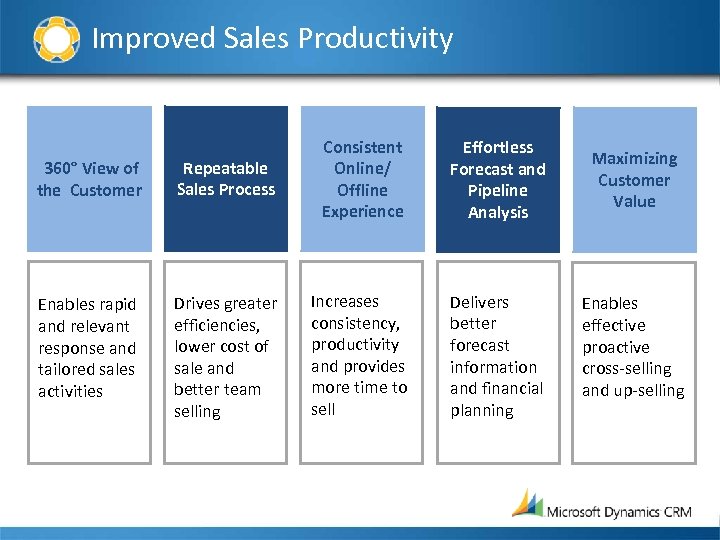 Improved Sales Productivity

360° View of the Customer

Repeatable Sales Process

Consistent Online/ Offline Experience

Effortless Forecast and Pipeline Analysis

Maximizing Customer Value

Enables rapid and relevant response and tailored sales activities

Drives greater efficiencies, lower cost of sale and better team selling

Increases consistency, productivity and provides more time to sell

Delivers better forecast information and financial planning

Enables effective proactive cross-selling and up-selling

Microsoft Dynamics CRM